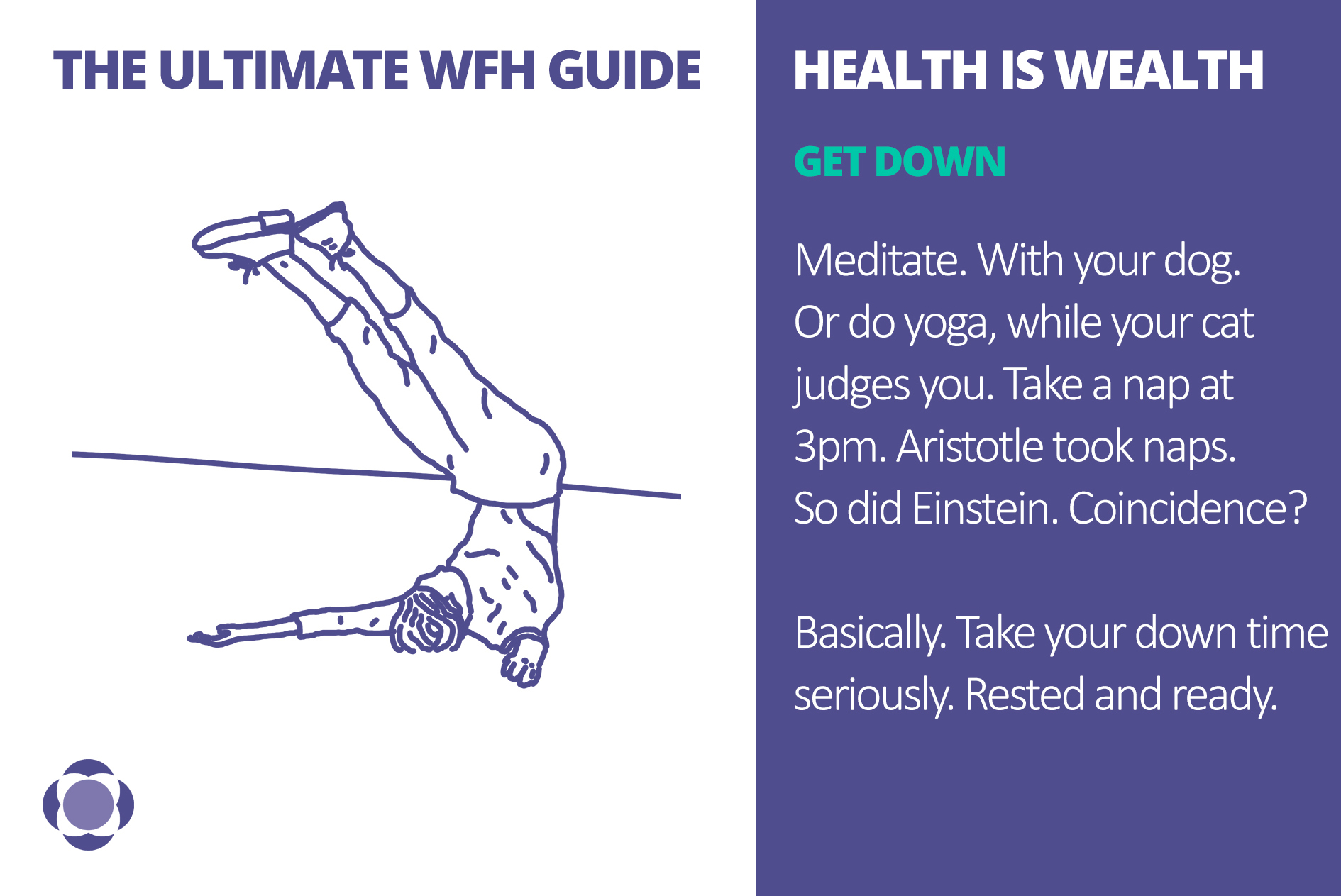 THE ULTIMATE WFH GUIDE

HEALTH IS WEALTH

GET DOWN

Meditate. With your dog. Or do yoga, while your cat judges you. Take a nap at 3pm. Aristotle took naps. So did Einstein. Coincidence?

Basically. Take your down time seriously. Rested and ready.